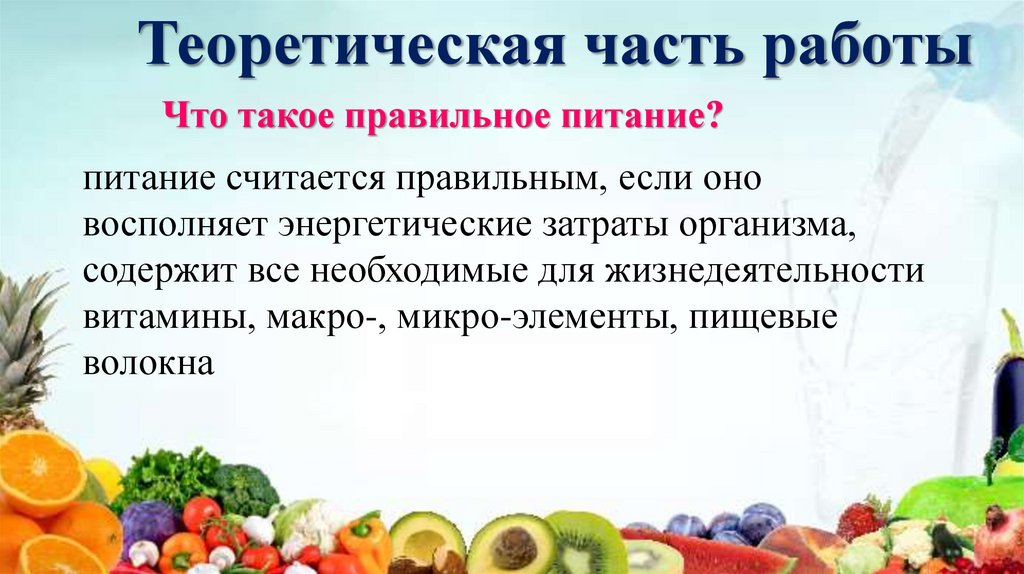 Теоретическая часть работы

Что такое правильное питание?

питание считается правильным, если оно восполняет энергетические затраты организма, содержит все необходимые для жизнедеятельности витамины, макро-, микро-элементы, пищевые волокна